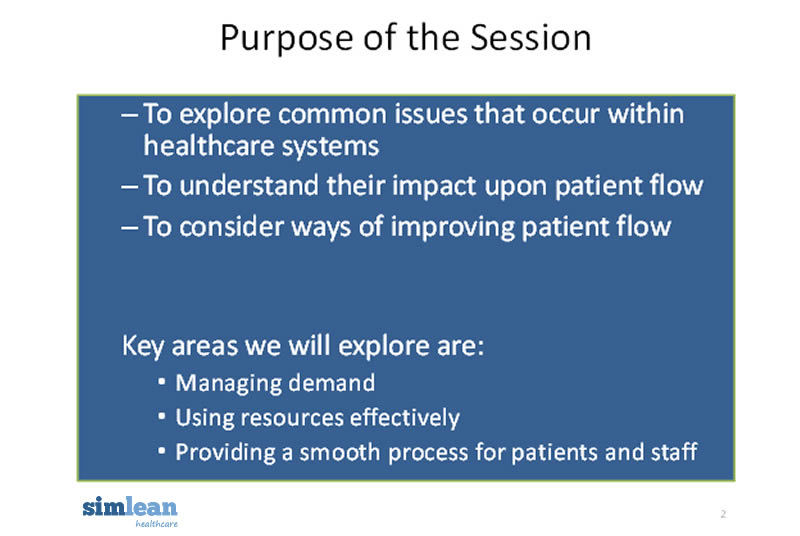 Purpose of the Session

– To explore common issues that occur within healthcare systems
– To understand their impact upon patient flow
– To consider ways of improving patient flow

Key areas we will explore are:
▪ Managing demand
▪ Using resources effectively
▪ Providing a smooth process for patients and staff

simlean
healthcare

2